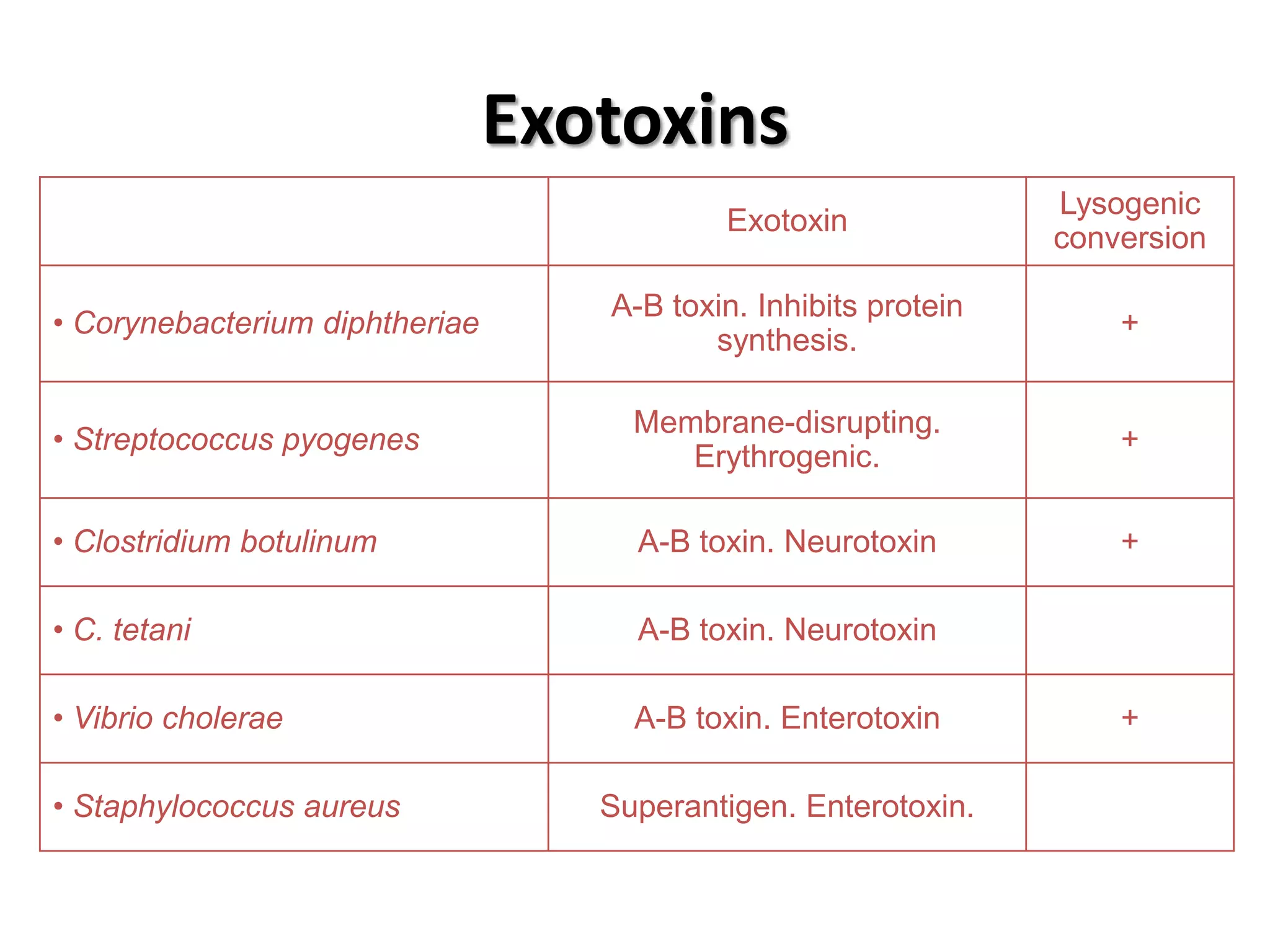 Exotoxins

| | Exotoxin | Lysogenic conversion |
|---|---|---|
| • Corynebacterium diphtheriae | A-B toxin. Inhibits protein synthesis. | + |
| • Streptococcus pyogenes | Membrane-disrupting. Erythrogenic. | + |
| • Clostridium botulinum | A-B toxin. Neurotoxin | + |
| • C. tetani | A-B toxin. Neurotoxin | |
| • Vibrio cholerae | A-B toxin. Enterotoxin | + |
| • Staphylococcus aureus | Superantigen. Enterotoxin. | |